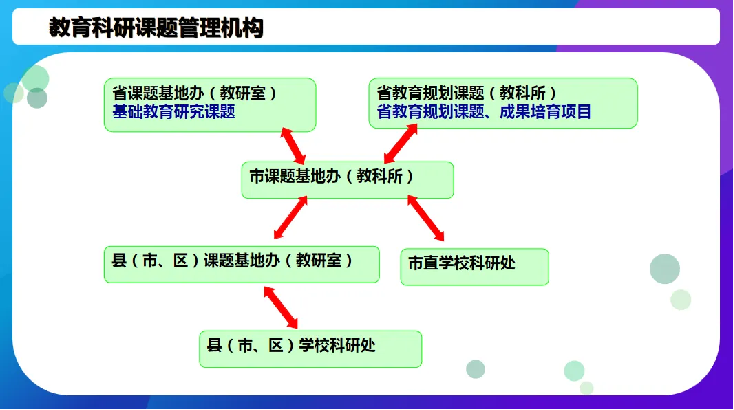 教育科研课题管理机构

省课题基地办（教研室）
基础教育研究课题

省教育规划课题（教科所）
省教育规划课题、成果培育项目

市课题基地办（教科所）

县（市、区）课题基地办（教研室）

市直学校科研处

县（市、区）学校科研处